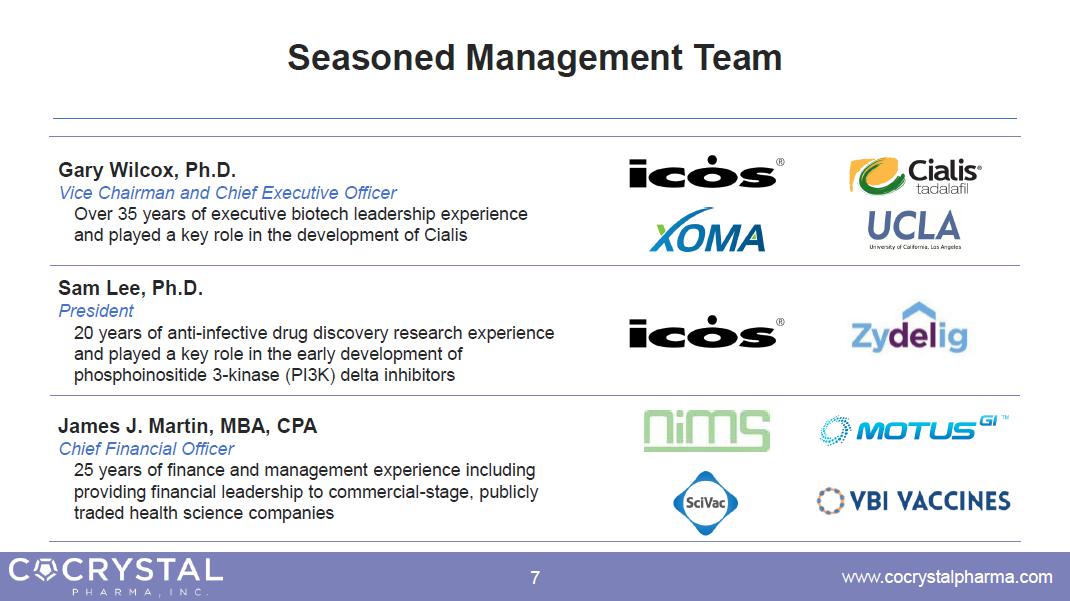 Seasoned Management Team

Gary Wilcox, Ph.D.
Vice Chairman and Chief Executive Officer
Over 35 years of executive biotech leadership experience and played a key role in the development of Cialis

icos®
Cialis® tadalafil
XOMA
UCLA
University of California, Los Angeles

Sam Lee, Ph.D.
President
20 years of anti-infective drug discovery research experience and played a key role in the early development of phosphoinositide 3-kinase (PI3K) delta inhibitors

icos®
Zydelig

James J. Martin, MBA, CPA
Chief Financial Officer
25 years of finance and management experience including providing financial leadership to commercial-stage, publicly traded health science companies

NiMS
MOTUS GI™
SciVac
VBI VACCINES

COCRYSTAL
PHARMA, INC.
7
www.cocrystalpharma.com